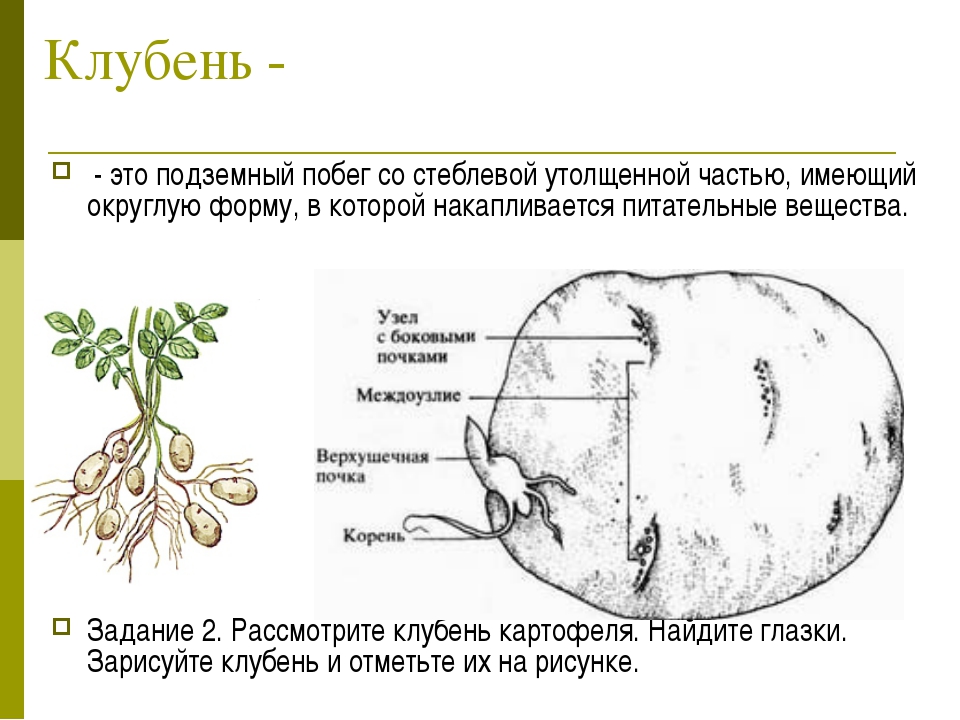 Клубень -

- это подземный побег со стеблевой утолщенной частью, имеющий округлую форму, в которой накапливается питательные вещества.

Узел с боковыми почками

Междоузлие

Верхушечная почка

Корень

Задание 2. Рассмотрите клубень картофеля. Найдите глазки. Зарисуйте клубень и отметьте их на рисунке.